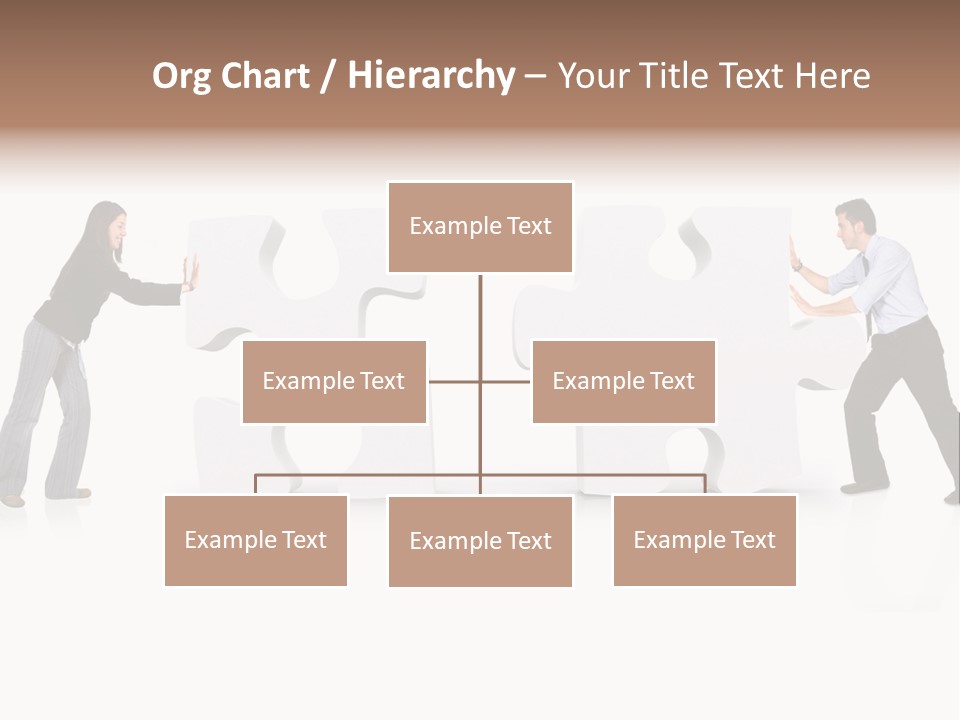 Org Chart / Hierarchy – Your Title Text Here

Example Text

Example Text

Example Text

Example Text

Example Text

Example Text